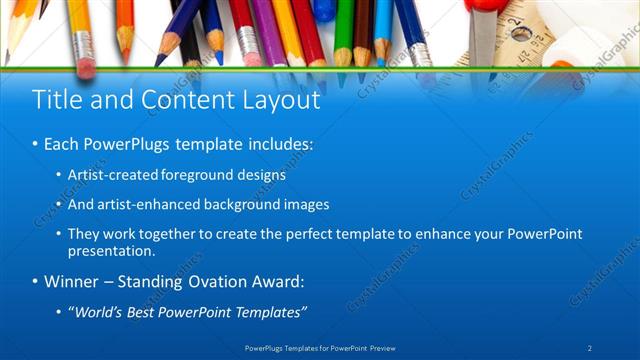 Title and Content Layout

• Each PowerPlugs template includes:

• Artist-created foreground designs

• And artist-enhanced background images

• They work together to create the perfect template to enhance your PowerPoint presentation.

• Winner – Standing Ovation Award:

• "World's Best PowerPoint Templates"

PowerPlugs Templates for PowerPoint Preview

2

CrystalGraphics